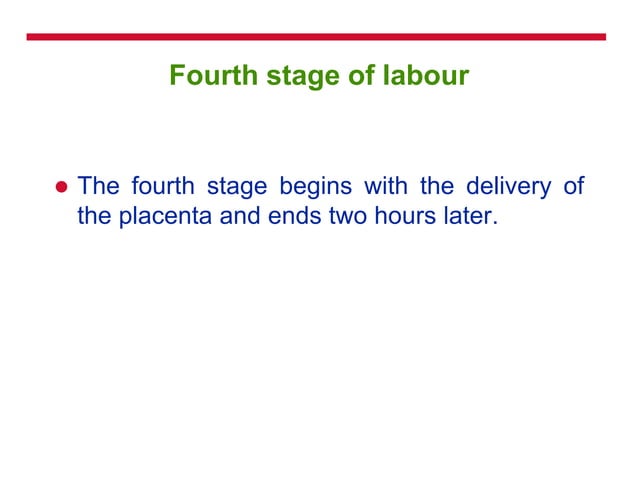 Fourth stage of labour

● The fourth stage begins with the delivery of the placenta and ends two hours later.